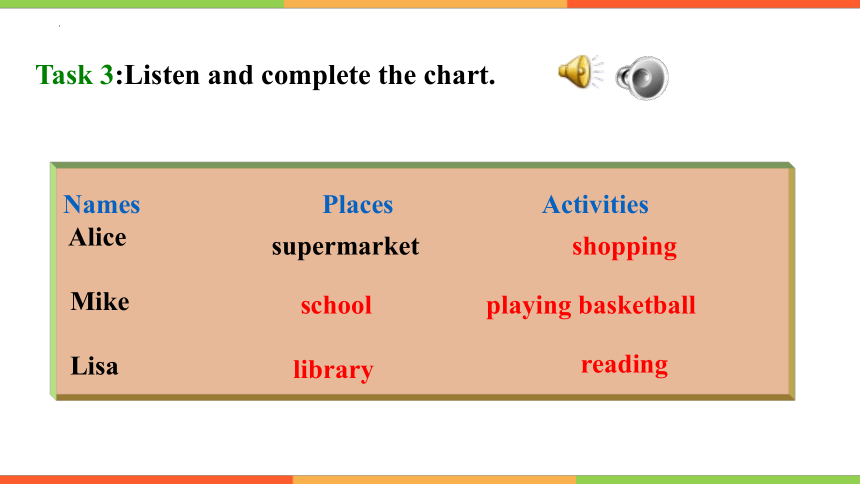 Task 3:Listen and complete the chart.

| Names | Places | Activities |
|---|---|---|
| Alice | supermarket | shopping |
| Mike | school | playing basketball |
| Lisa | library | reading |